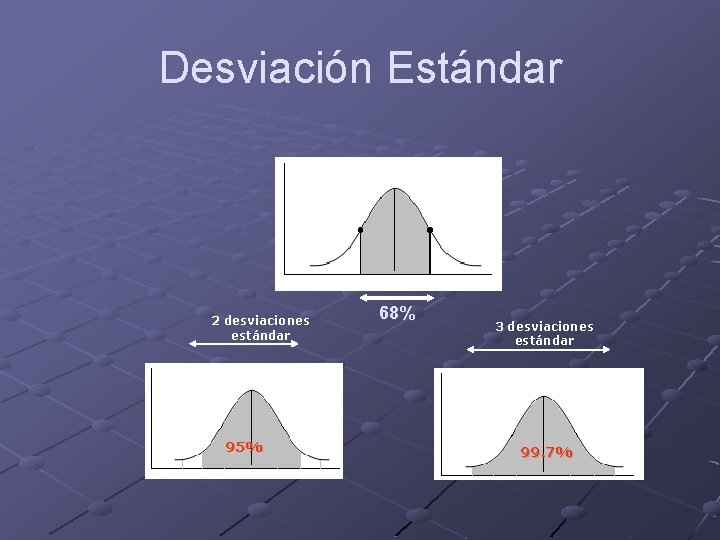 Desviación Estándar

68%

2 desviaciones estándar

95%

3 desviaciones estándar

99.7%